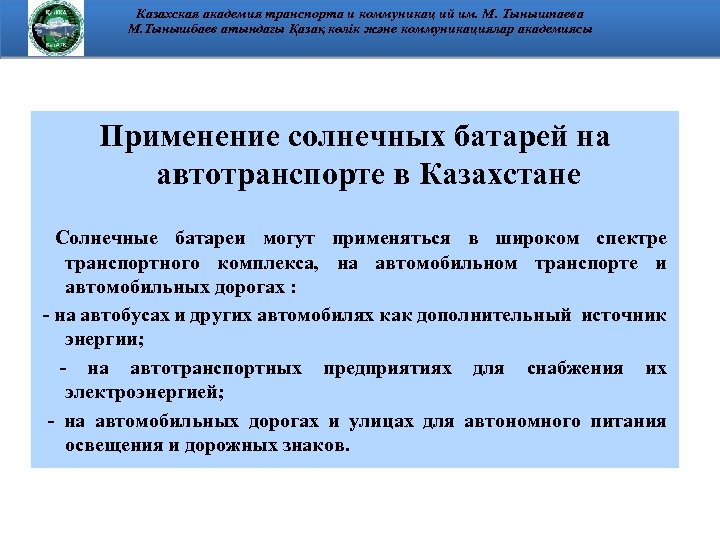 Казахская академия транспорта и коммуникац ий им. М. Тынышпаева
М.Тынышбаев атындағы Қазақ көлік және коммуникациялар академиясы

Применение солнечных батарей на автотранспорте в Казахстане

Солнечные батареи могут применяться в широком спектре транспортного комплекса, на автомобильном транспорте и автомобильных дорогах :

- на автобусах и других автомобилях как дополнительный источник энергии;

- на автотранспортных предприятиях для снабжения их электроэнергией;

- на автомобильных дорогах и улицах для автономного питания освещения и дорожных знаков.